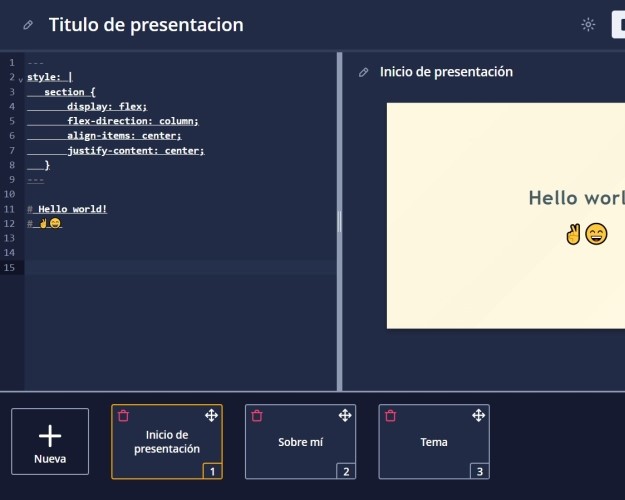 Titulo de presentacion

1 ---
2 style: |
3 section {
4 display: flex;
5 flex-direction: column;
6 align-items: center;
7 justify-content: center;
8 }
9 ---
10
11 # Hello world!
12 # ✌😄
13
14
15

Inicio de presentación

Hello worl

✌😄

Nueva

Inicio de presentación
1

Sobre mí
2

Tema
3